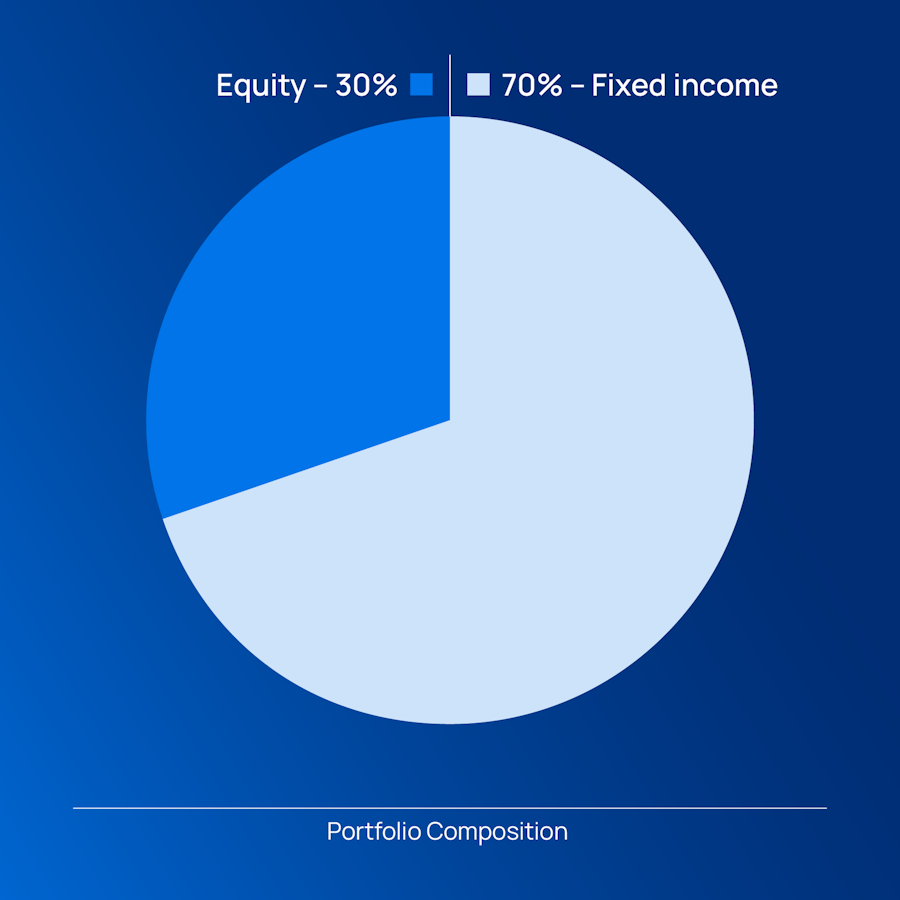 Equity – 30%

70% – Fixed income

Portfolio Composition